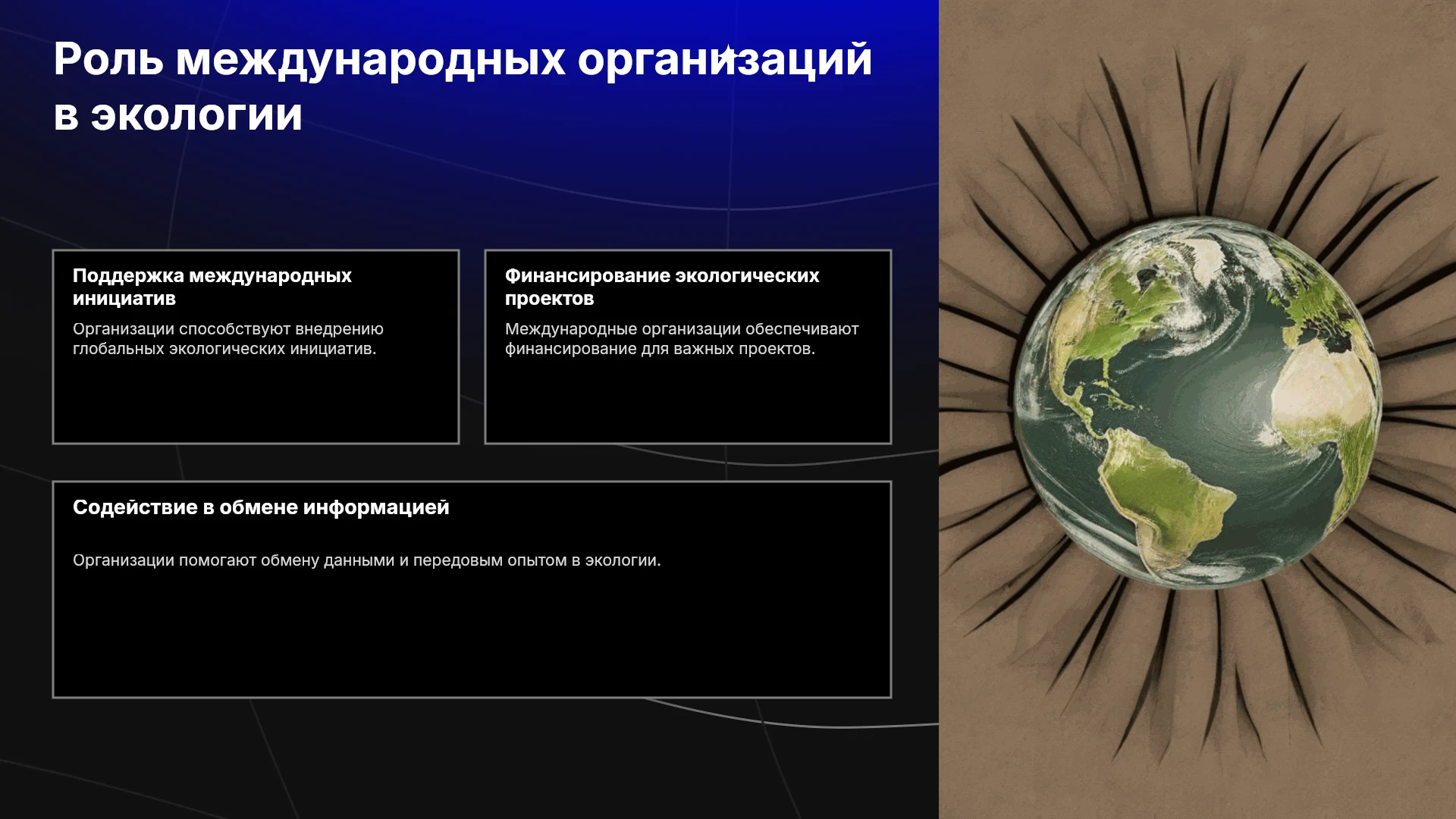 Роль международных организаций в экологии

Поддержка международных инициатив

Организации способствуют внедрению глобальных экологических инициатив.

Финансирование экологических проектов

Международные организации обеспечивают финансирование для важных проектов.

Содействие в обмене информацией

Организации помогают обмену данными и передовым опытом в экологии.